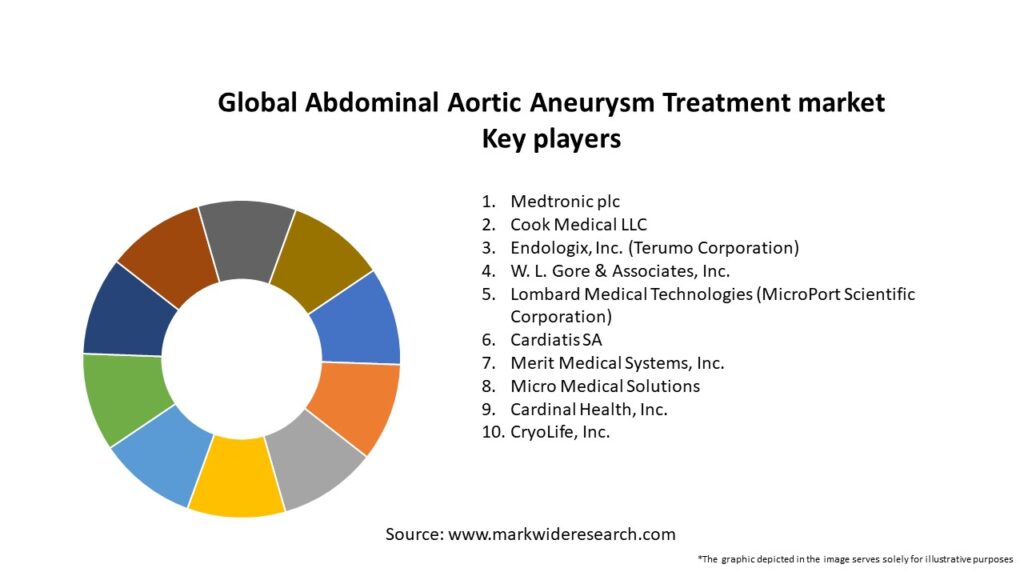 Global Abdominal Aortic Aneurysm Treatment market
Key players

1. Medtronic plc
2. Cook Medical LLC
3. Endologix, Inc. (Terumo Corporation)
4. W. L. Gore & Associates, Inc.
5. Lombard Medical Technologies (MicroPort Scientific Corporation)
6. Cardiatis SA
7. Merit Medical Systems, Inc.
8. Micro Medical Solutions
9. Cardinal Health, Inc.
10. CryoLife, Inc.

Source: www.markwideresearch.com

*The graphic depicted in the image serves solely for illustrative purposes